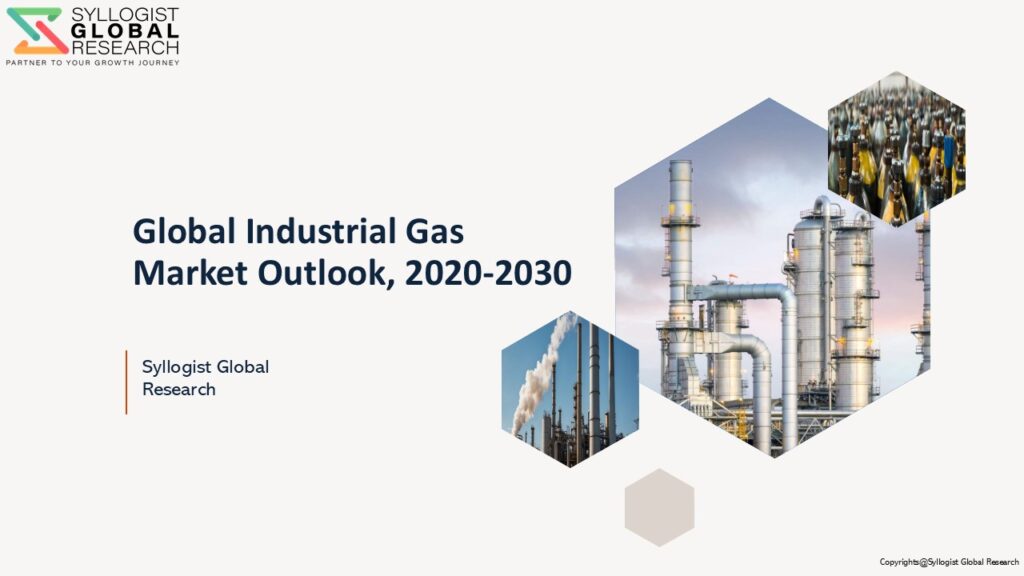 SYLLOGIST
GLOBAL
RESEARCH
PARTNER TO YOUR GROWTH JOURNEY

Global Industrial Gas Market Outlook, 2020-2030

Syllogist Global Research

Copyrights@Syllogist Global Research